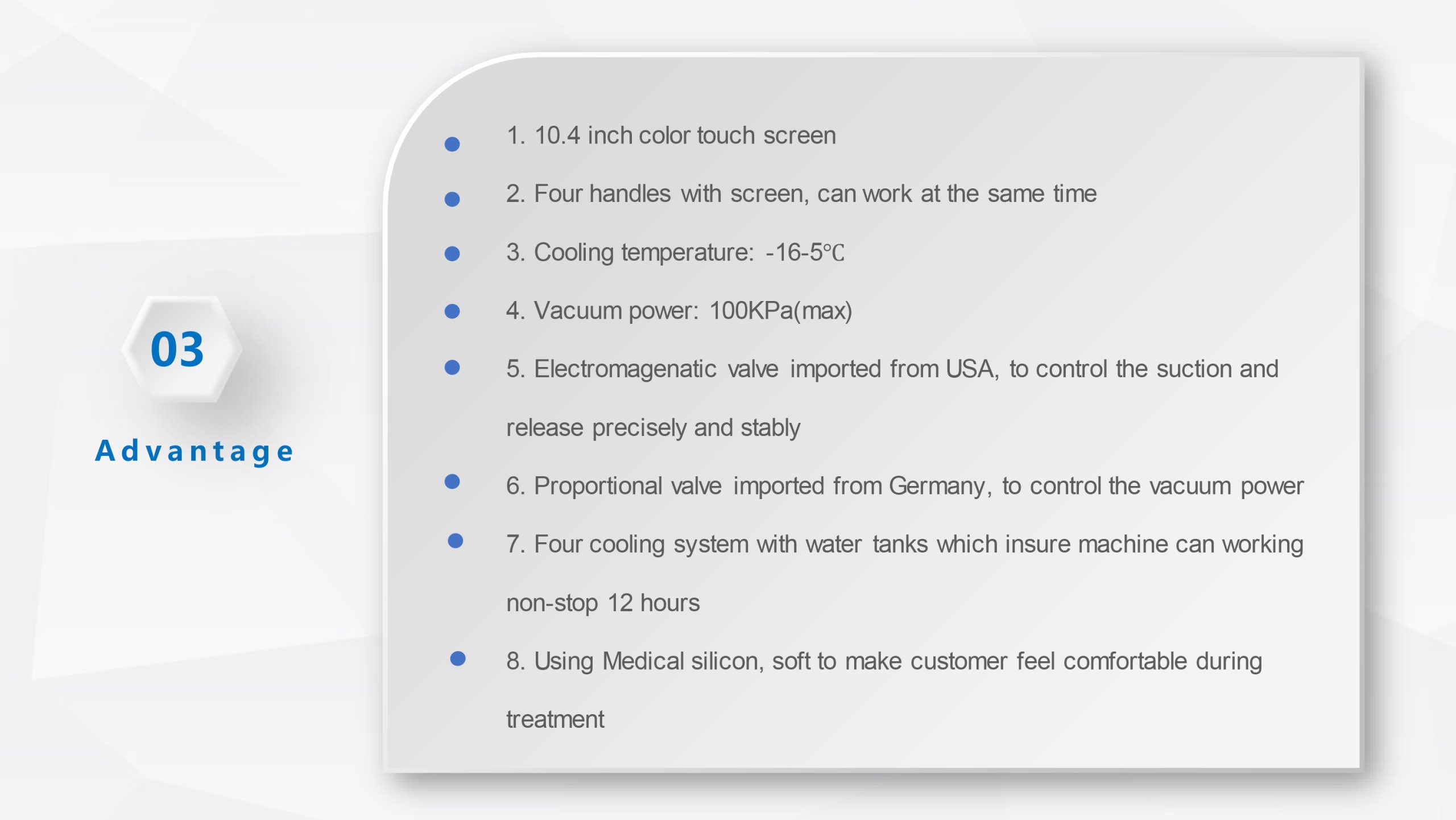 03

Advantage

- 1. 10.4 inch color touch screen
- 2. Four handles with screen, can work at the same time
- 3. Cooling temperature: -16-5℃
- 4. Vacuum power: 100KPa(max)
- 5. Electromagenatic valve imported from USA, to control the suction and release precisely and stably
- 6. Proportional valve imported from Germany, to control the vacuum power
- 7. Four cooling system with water tanks which insure machine can working non-stop 12 hours
- 8. Using Medical silicon, soft to make customer feel comfortable during treatment